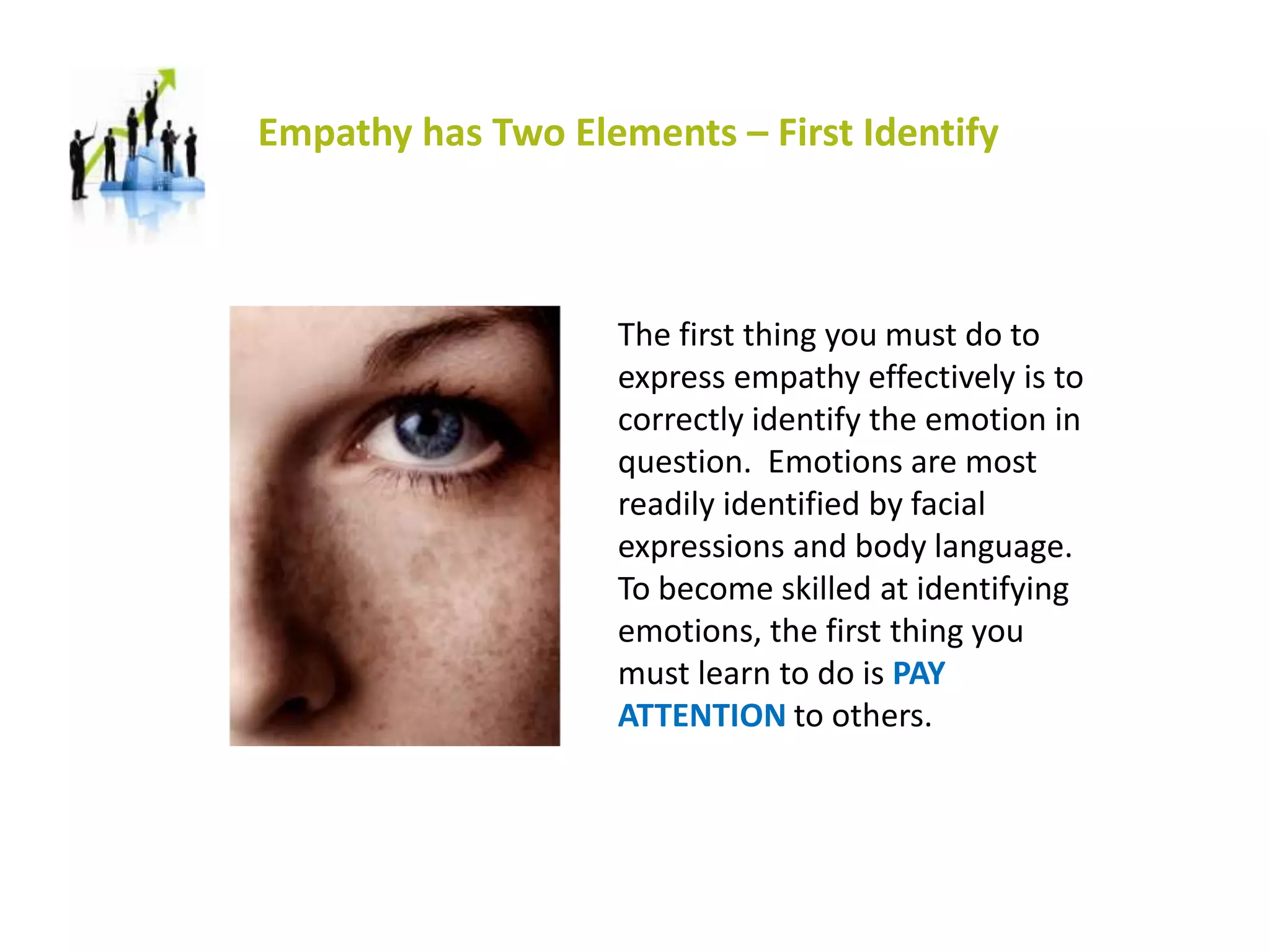 Empathy has Two Elements – First Identify

The first thing you must do to express empathy effectively is to correctly identify the emotion in question. Emotions are most readily identified by facial expressions and body language. To become skilled at identifying emotions, the first thing you must learn to do is PAY ATTENTION to others.